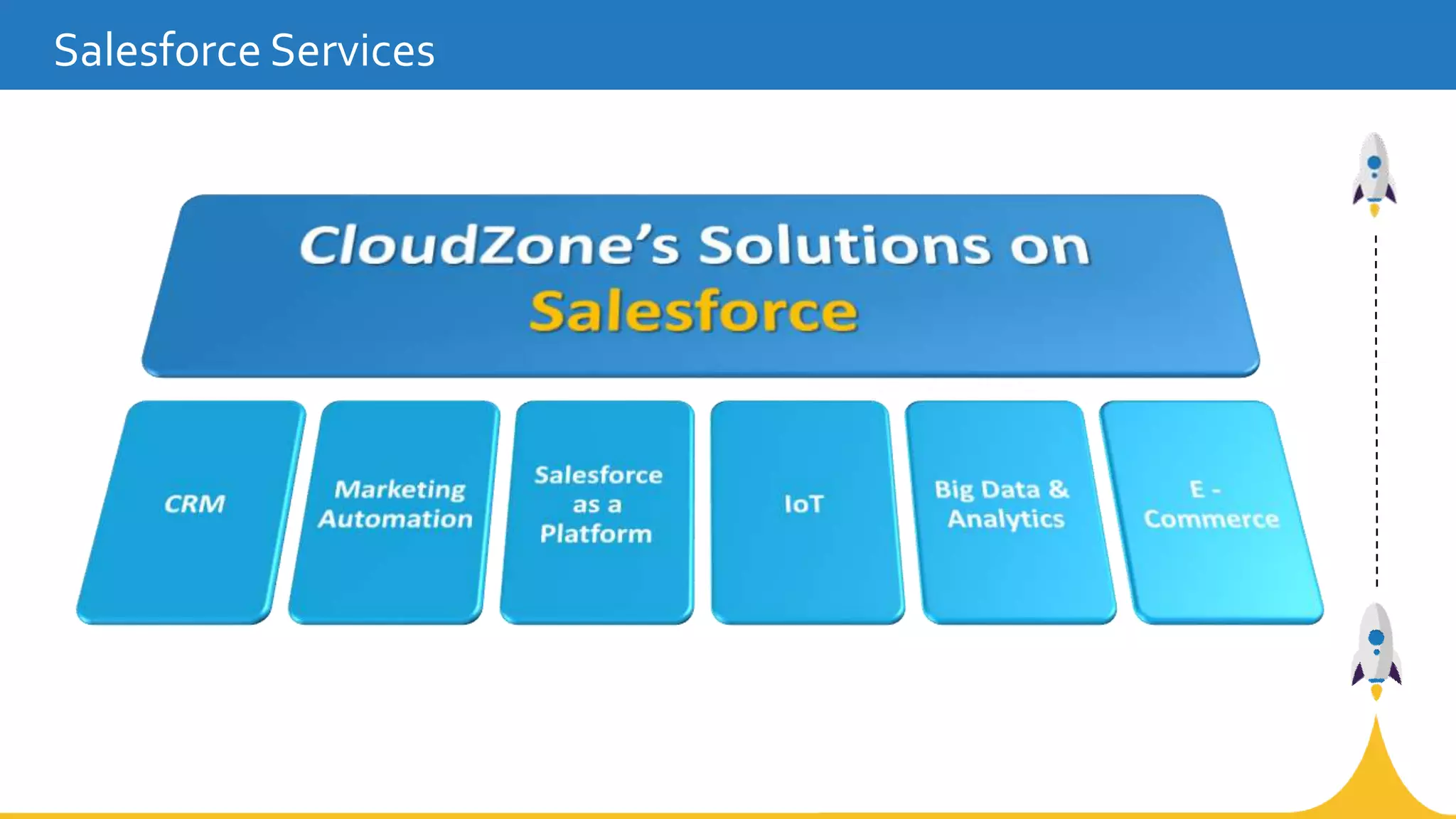 Salesforce Services

CloudZone's Solutions on Salesforce

CRM

Marketing Automation

Salesforce as a Platform

IoT

Big Data & Analytics

E - Commerce